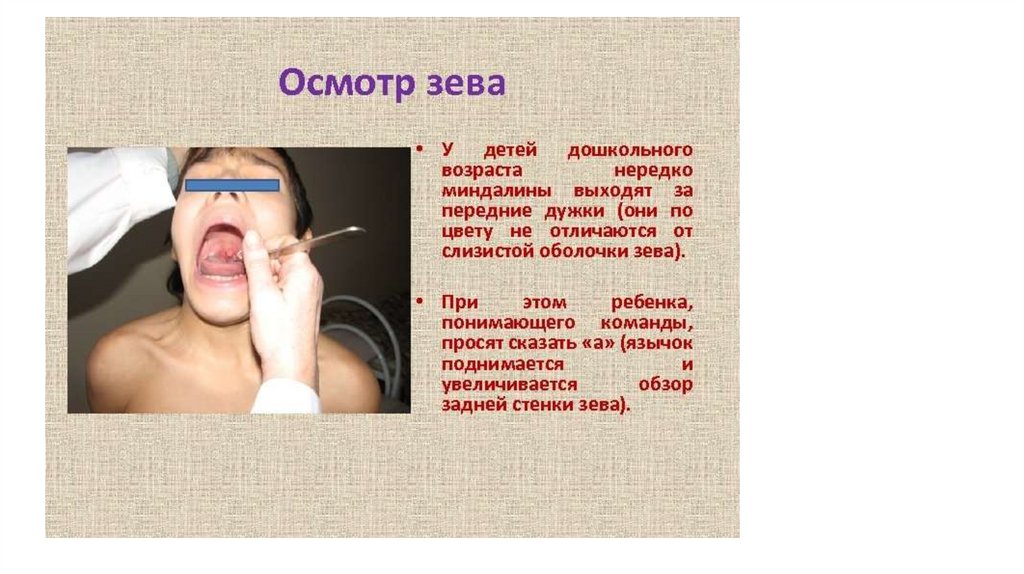 Осмотр зева

• У детей дошкольного возраста нередко миндалины выходят за передние дужки (они по цвету не отличаются от слизистой оболочки зева).

• При этом ребенка, понимающего команды, просят сказать «а» (язычок поднимается и увеличивается обзор задней стенки зева).